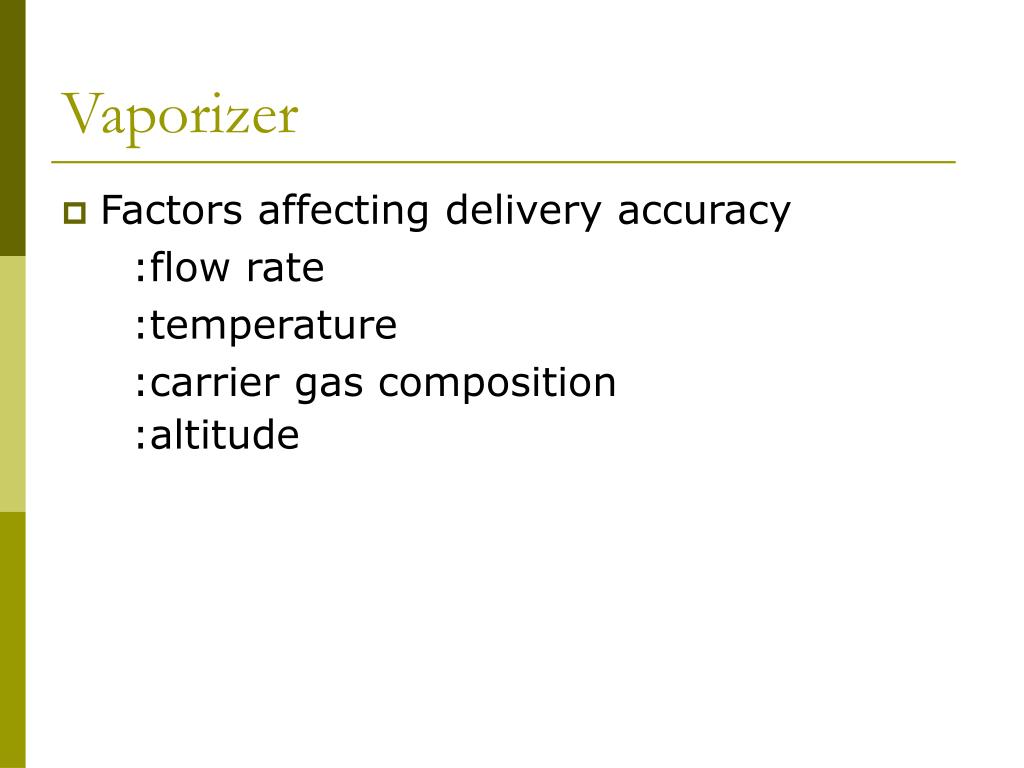 Vaporizer

Factors affecting delivery accuracy
:flow rate
:temperature
:carrier gas composition
:altitude